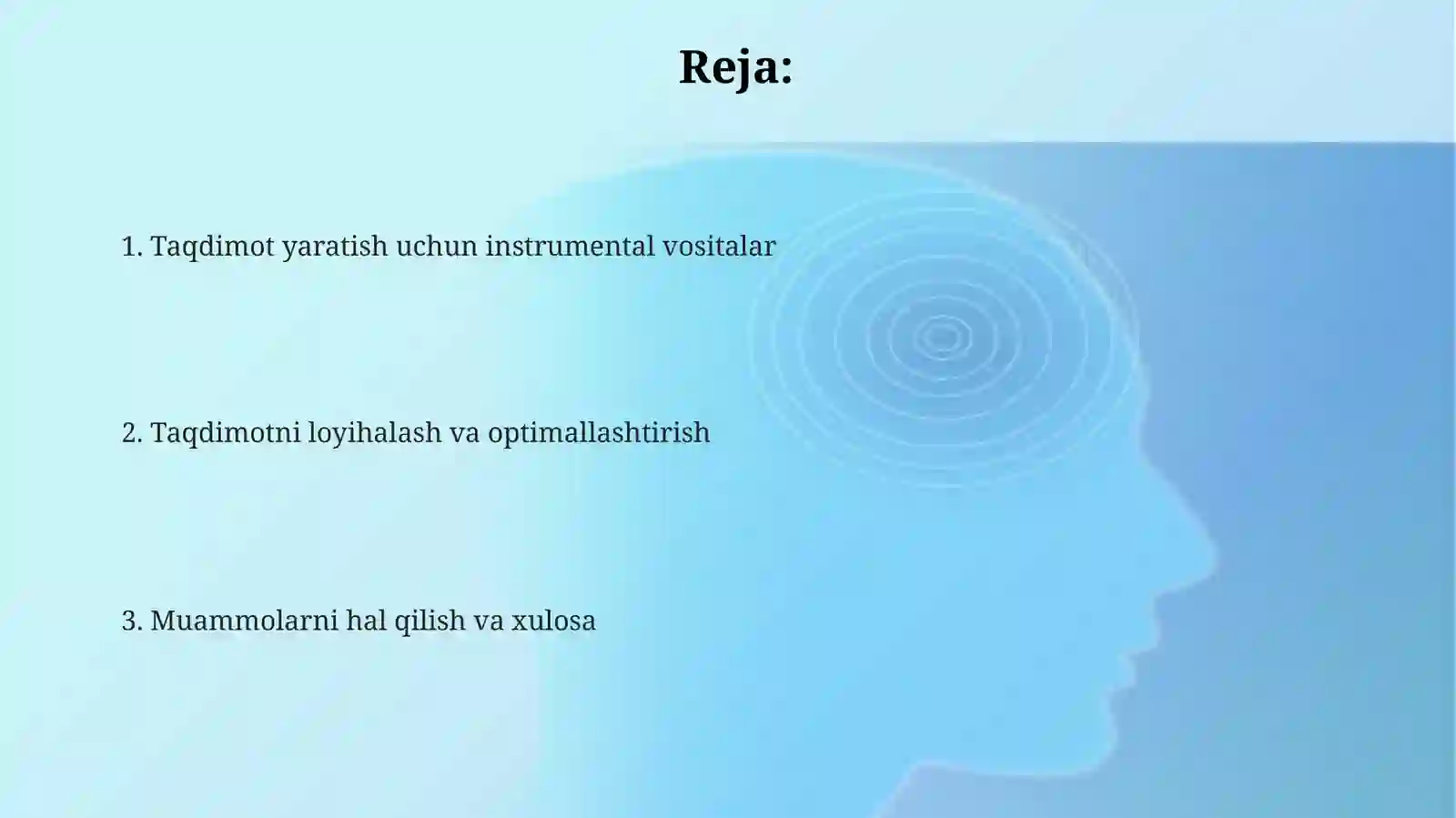 Reja:

1. Taqdimot yaratish uchun instrumental vositalar

2. Taqdimotni loyihalash va optimallashtirish

3. Muammolarni hal qilish va xulosa